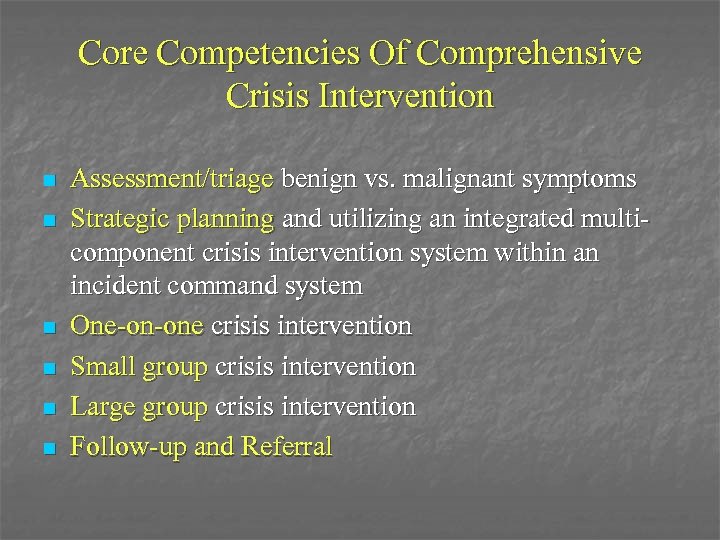 Core Competencies Of Comprehensive Crisis Intervention

- Assessment/triage benign vs. malignant symptoms
- Strategic planning and utilizing an integrated multi-component crisis intervention system within an incident command system
- One-on-one crisis intervention
- Small group crisis intervention
- Large group crisis intervention
- Follow-up and Referral